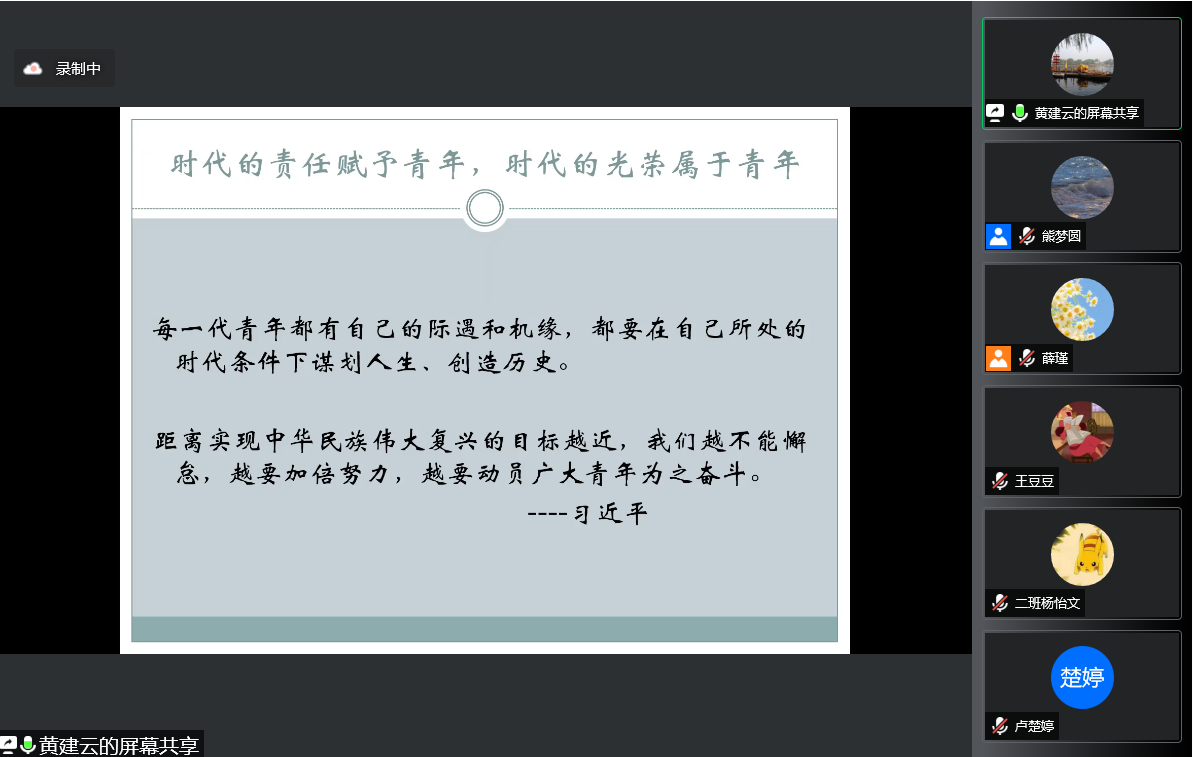 录制中

时代的责任赋予青年，时代的光荣属于青年

每一代青年都有自己的际遇和机缘，都要在自己所处的时代条件下谋划人生、创造历史。

距离实现中华民族伟大复兴的目标越近，我们越不能懈怠，越要加倍努力，越要动员广大青年为之奋斗。

----习近平

黄建云的屏幕共享

黄建云的屏幕共享

熊梦圆

薛瑾

王豆豆

二班杨怡文

楚婷

卢楚婷